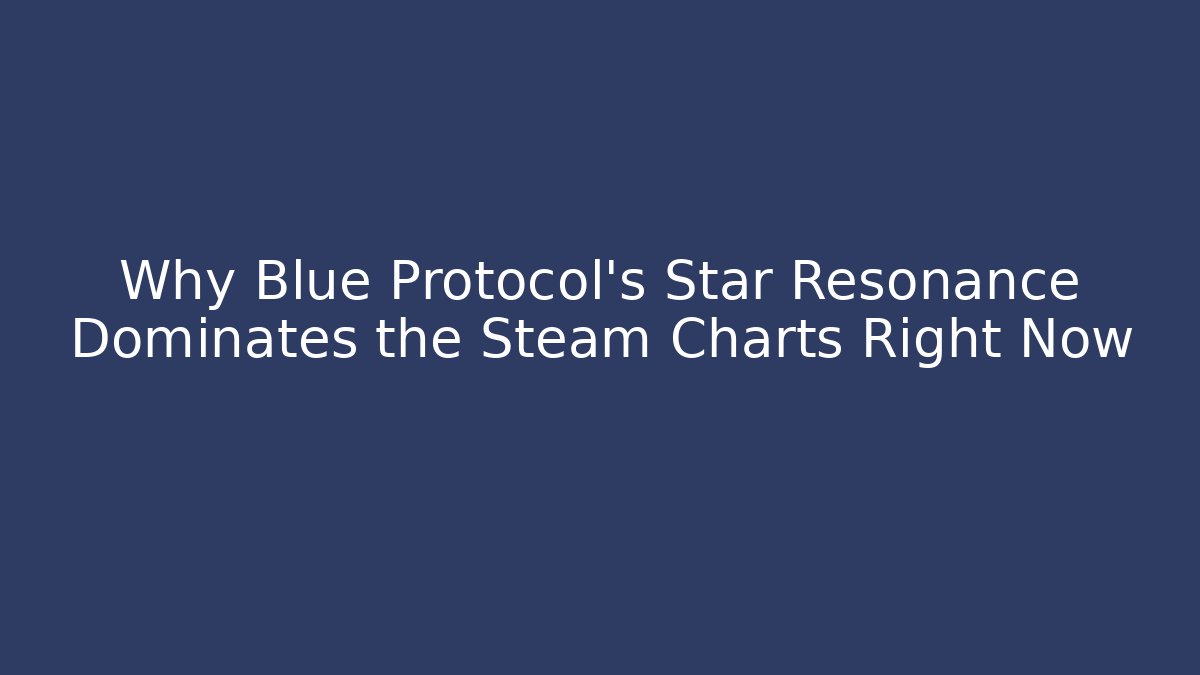 Why Blue Protocol's Star Resonance Dominates the Steam Charts Right Now